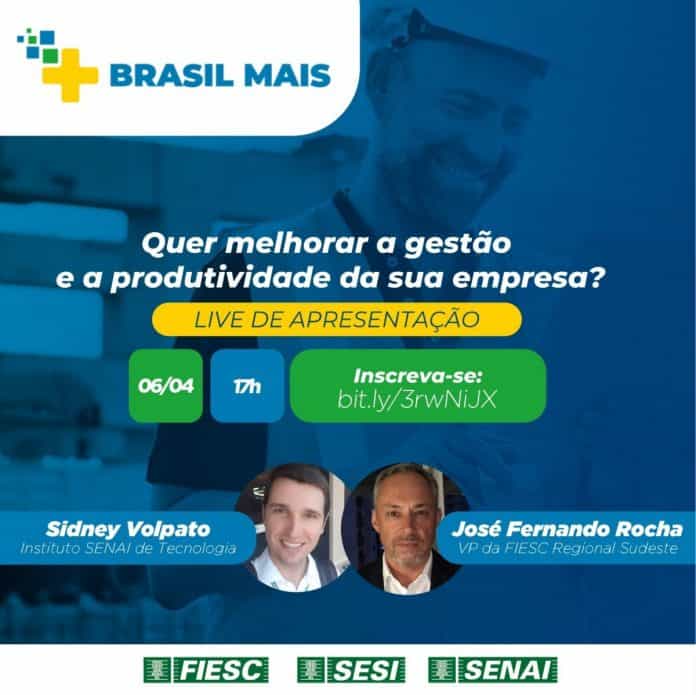 BRASIL MAIS

Quer melhorar a gestão e a produtividade da sua empresa?

LIVE DE APRESENTAÇÃO

06/04

17h

Inscreva-se:
bit.ly/3rwNiJX

Sidney Volpato
Instituto SENAI de Tecnologia

José Fernando Rocha
VP da FIESC Regional Sudeste

FIESC SESI SENAI